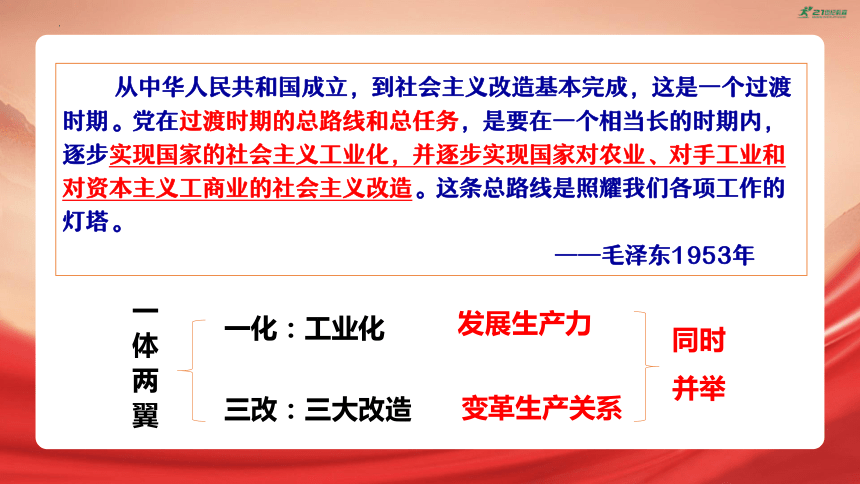 21世纪教育

从中华人民共和国成立，到社会主义改造基本完成，这是一个过渡时期。党在过渡时期的总路线和总任务，是要在一个相当长的时期内，逐步实现国家的社会主义工业化，并逐步实现国家对农业、对手工业和对资本主义工商业的社会主义改造。这条总路线是照耀我们各项工作的灯塔。

——毛泽东1953年

一体两翼

一化：工业化　发展生产力

三改：三大改造　变革生产关系

同时并举